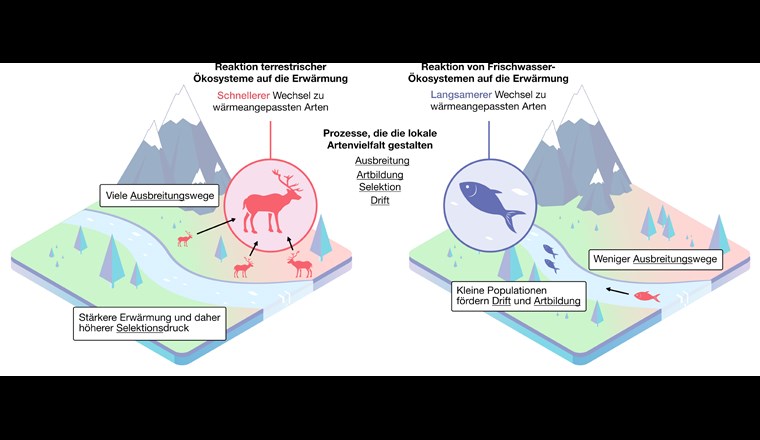 Reaktion terrestrischer Ökosysteme auf die Erwärmung

Schnellerer Wechsel zu wärmeangepassten Arten

Viele Ausbreitungswege

Stärkere Erwärmung und daher höherer Selektionsdruck

Prozesse, die die lokale Artenvielfalt gestalten

Ausbreitung
Artbildung
Selektion
Drift

Reaktion von Frischwasser-Ökosystemen auf die Erwärmung

Langsamerer Wechsel zu wärmeangepassten Arten

Weniger Ausbreitungswege

Kleine Populationen fördern Drift und Artbildung